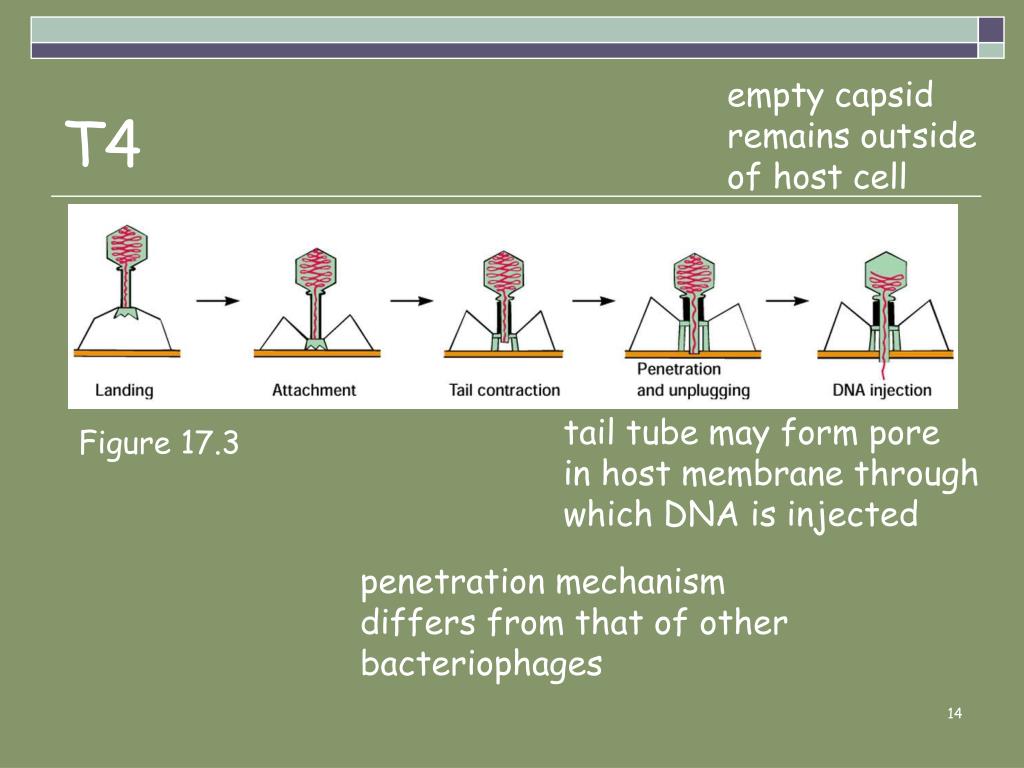 T4

empty capsid remains outside of host cell

Landing

Attachment

Tail contraction

Penetration and unplugging

DNA injection

Figure 17.3

tail tube may form pore in host membrane through which DNA is injected

penetration mechanism differs from that of other bacteriophages

14